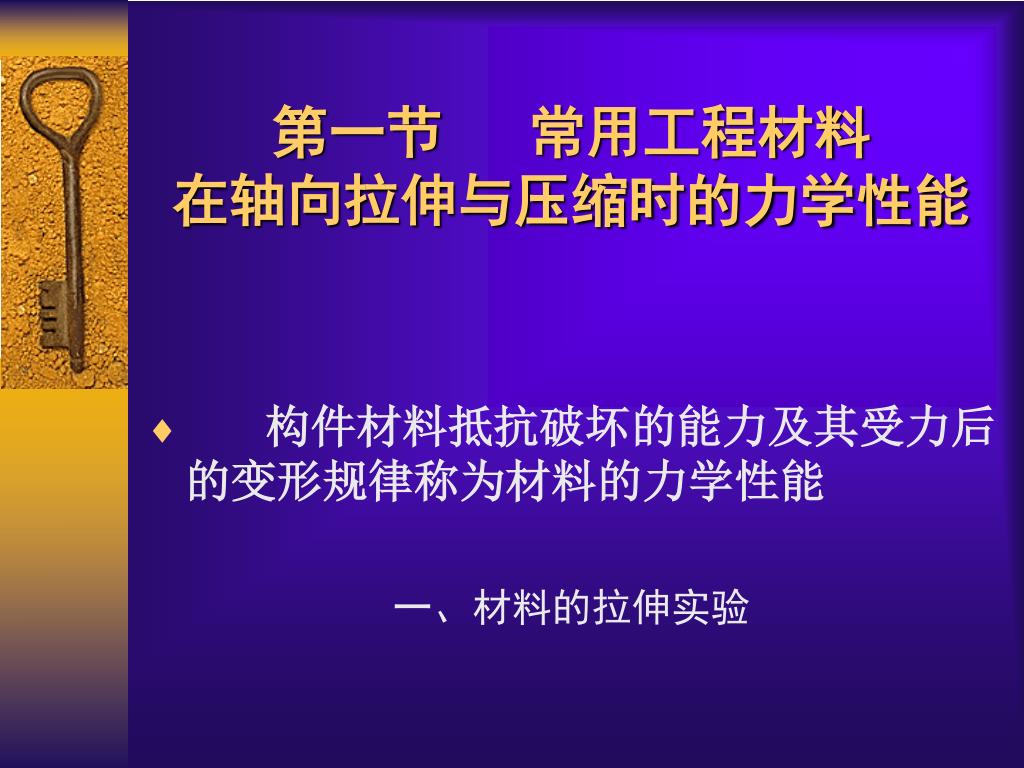 第一节　　常用工程材料
在轴向拉伸与压缩时的力学性能

♦　　构件材料抵抗破坏的能力及其受力后的变形规律称为材料的力学性能

一、材料的拉伸实验